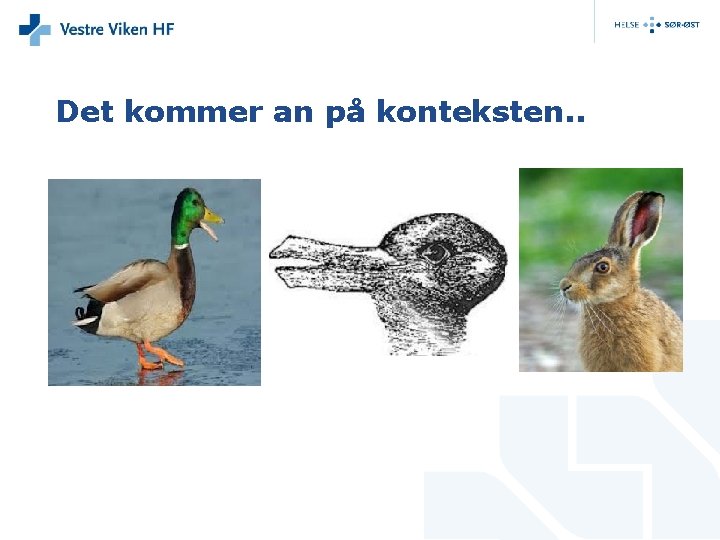 Vestre Viken HF

HELSE SØR-ØST

Det kommer an på konteksten..